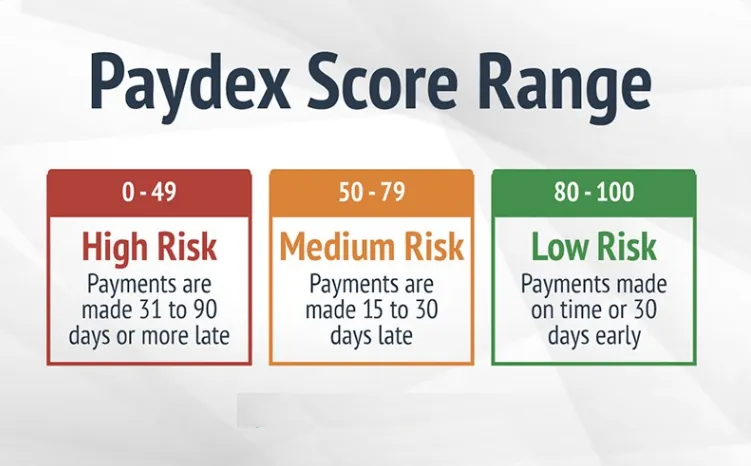 Paydex Score Range

0 - 49
High Risk
Payments are made 31 to 90 days or more late

50 - 79
Medium Risk
Payments are made 15 to 30 days late

80 - 100
Low Risk
Payments made on time or 30 days early